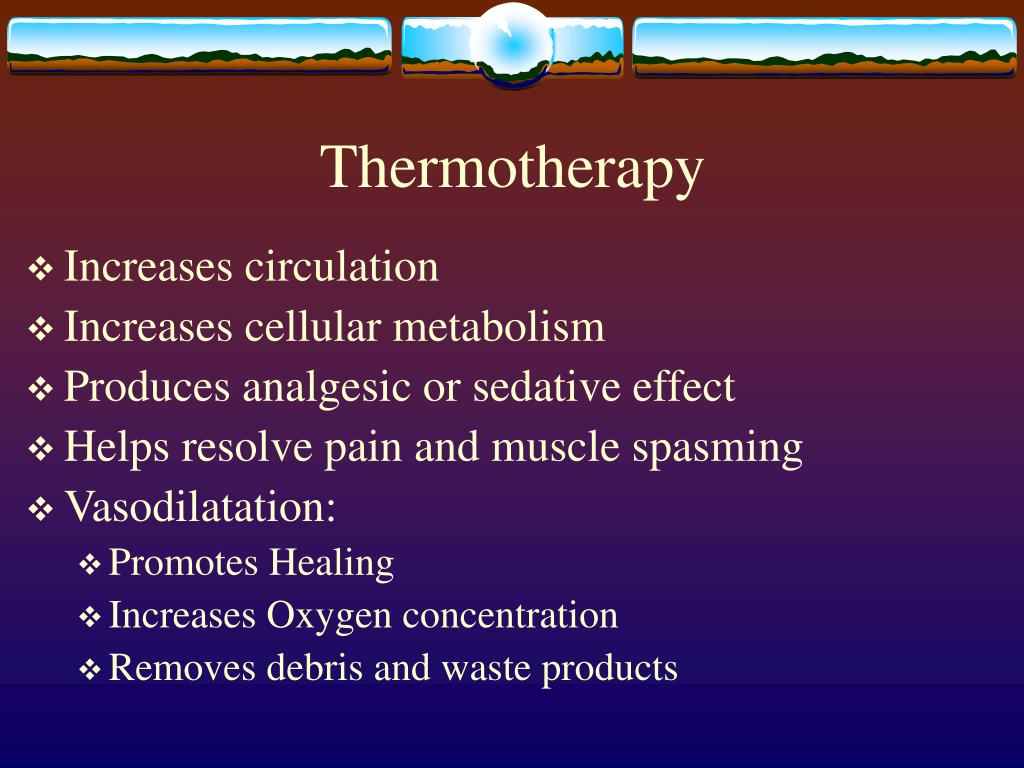 Thermotherapy

❖ Increases circulation
❖ Increases cellular metabolism
❖ Produces analgesic or sedative effect
❖ Helps resolve pain and muscle spasming
❖ Vasodilatation:
❖ Promotes Healing
❖ Increases Oxygen concentration
❖ Removes debris and waste products